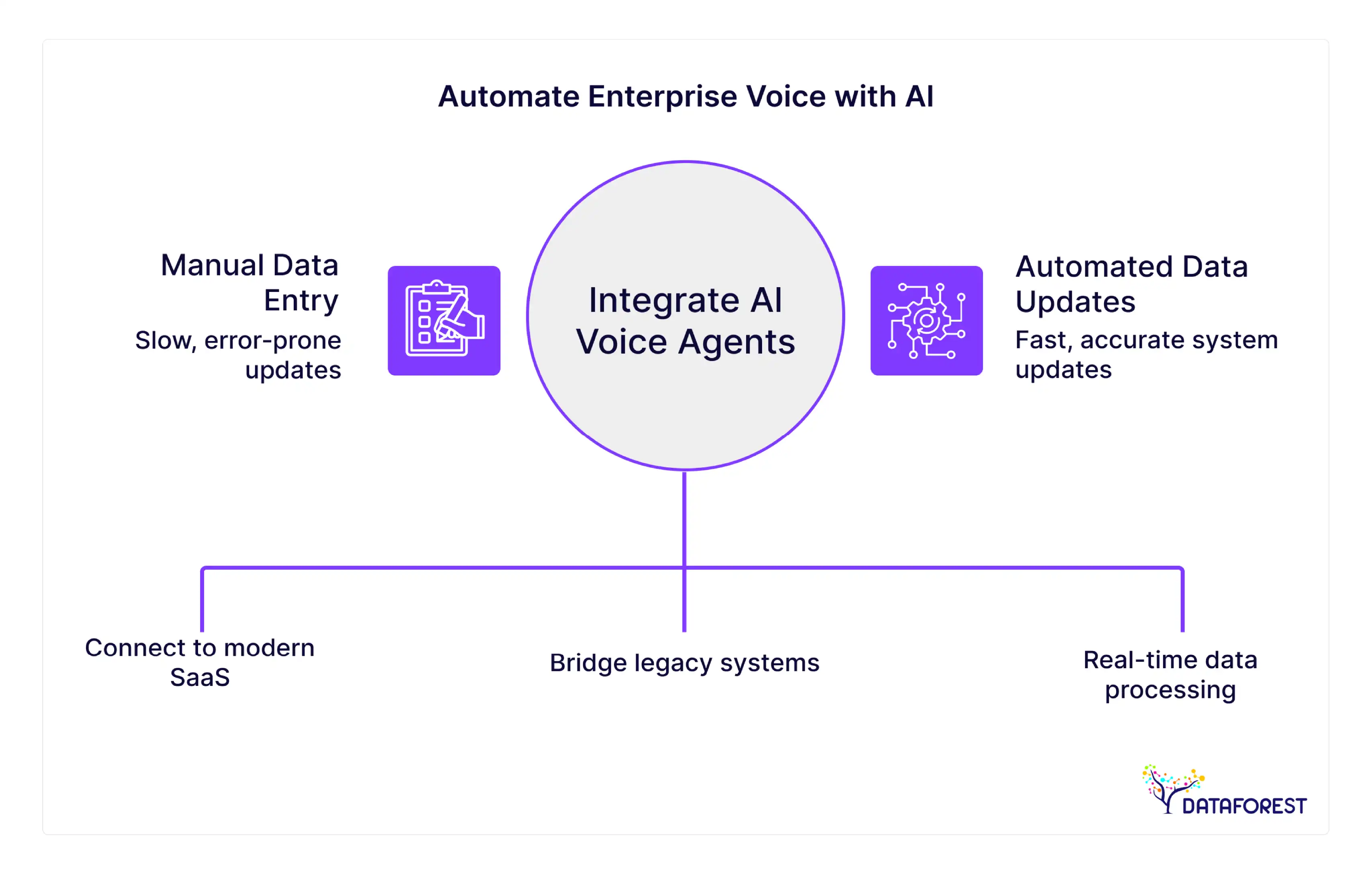 Automate Enterprise Voice with AI

Manual Data Entry

Slow, error-prone updates

Integrate AI Voice Agents

Automated Data Updates

Fast, accurate system updates

Connect to modern SaaS

Bridge legacy systems

Real-time data processing

DATAFOREST